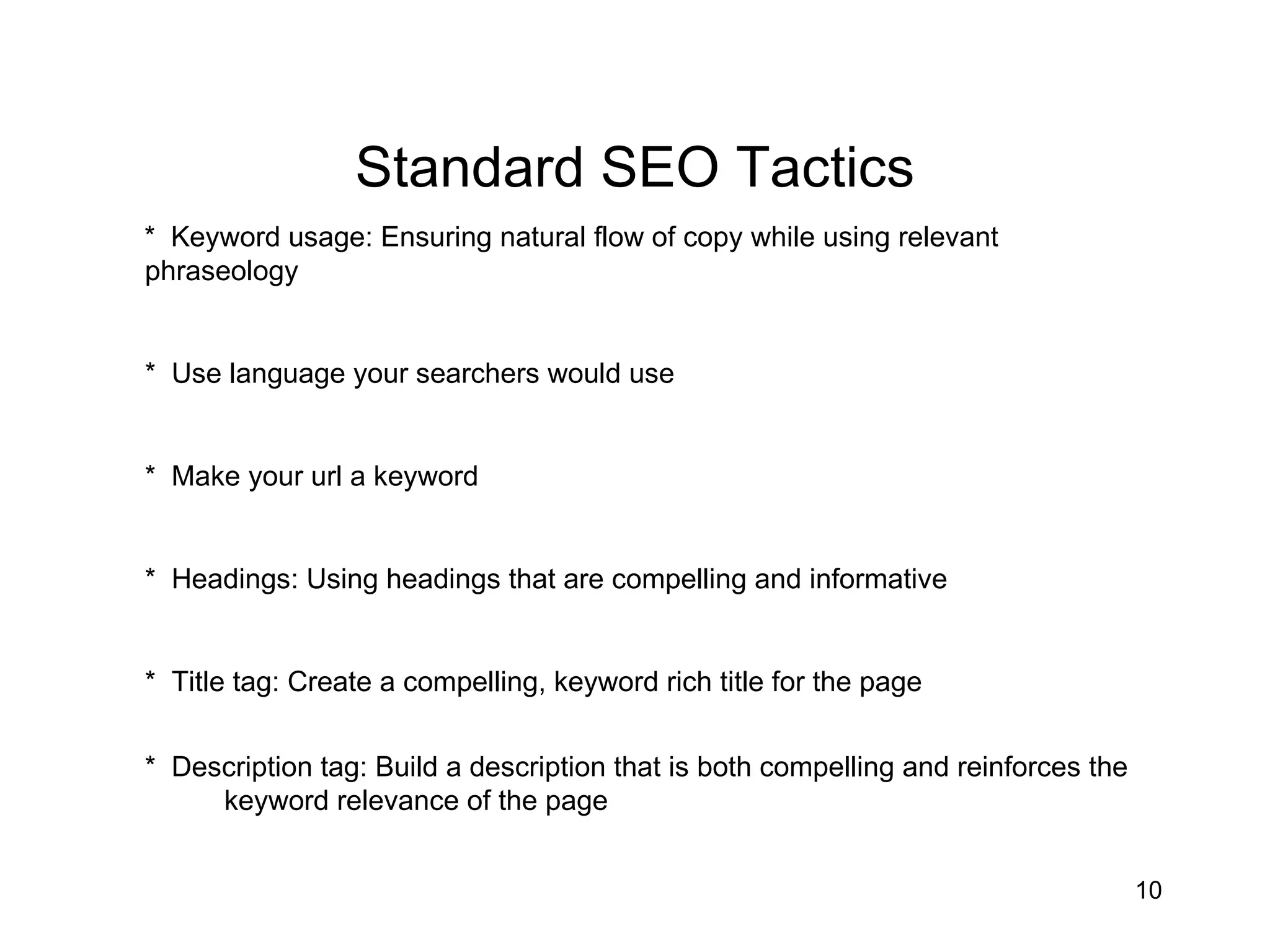 Standard SEO Tactics

* Keyword usage: Ensuring natural flow of copy while using relevant phraseology

* Use language your searchers would use

* Make your url a keyword

* Headings: Using headings that are compelling and informative

* Title tag: Create a compelling, keyword rich title for the page

* Description tag: Build a description that is both compelling and reinforces the keyword relevance of the page

10